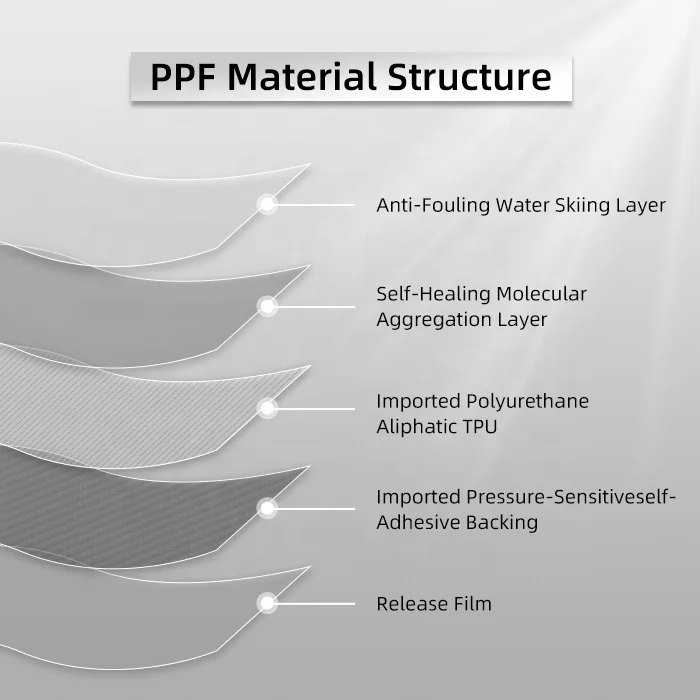 PPF Material Structure

Anti-Fouling Water Skiing Layer

Self-Healing Molecular Aggregation Layer

Imported Polyurethane Aliphatic TPU

Imported Pressure-Sensitiveself-Adhesive Backing

Release Film